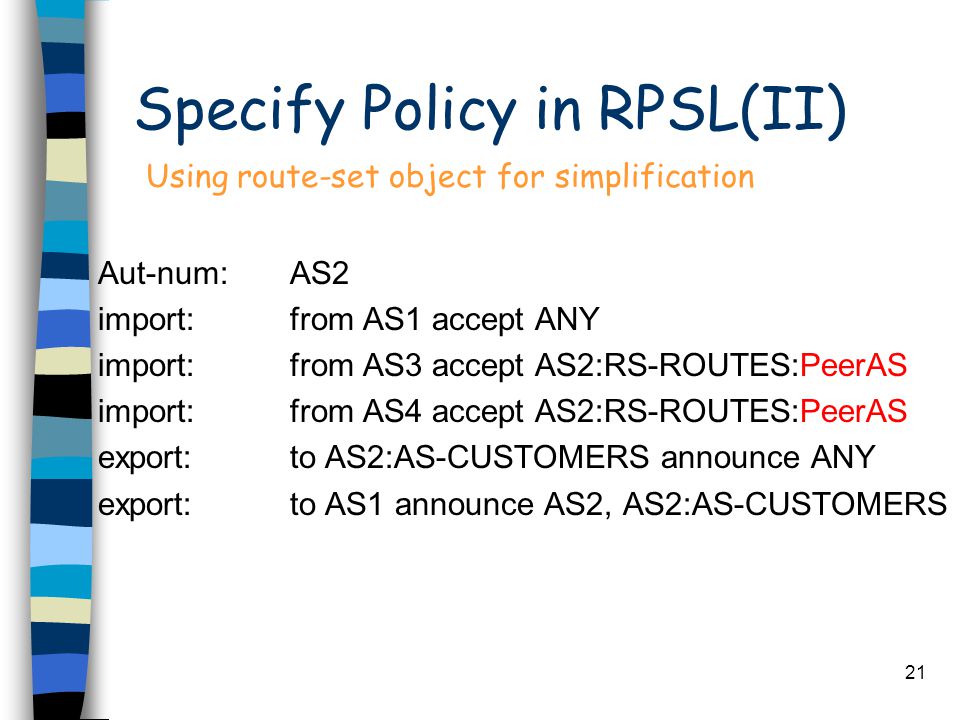 Specify Policy in RPSL(II)

Using route-set object for simplification

Aut-num: AS2
import: from AS1 accept ANY
import: from AS3 accept AS2:RS-ROUTES:PeerAS
import: from AS4 accept AS2:RS-ROUTES:PeerAS
export: to AS2:AS-CUSTOMERS announce ANY
export: to AS1 announce AS2, AS2:AS-CUSTOMERS

21